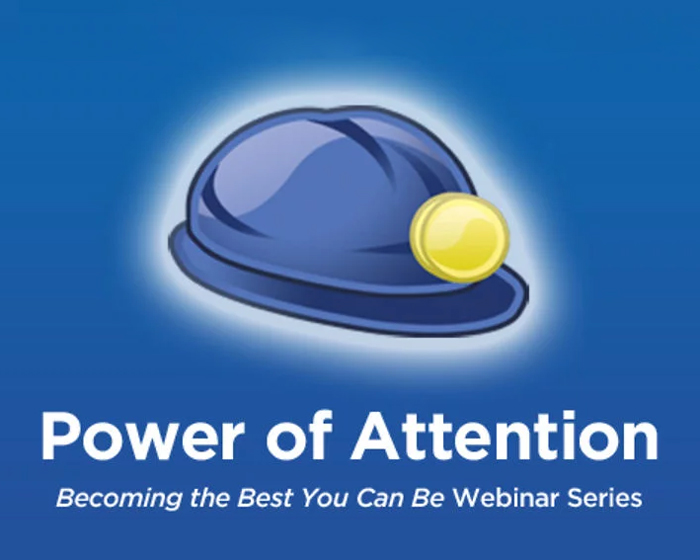 Power of Attention

Becoming the Best You Can Be Webinar Series